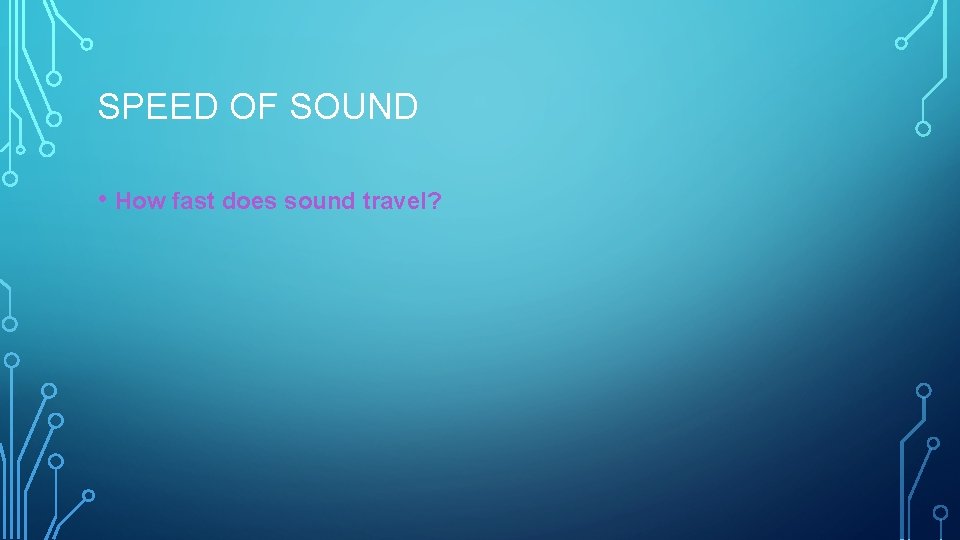 SPEED OF SOUND

• How fast does sound travel?